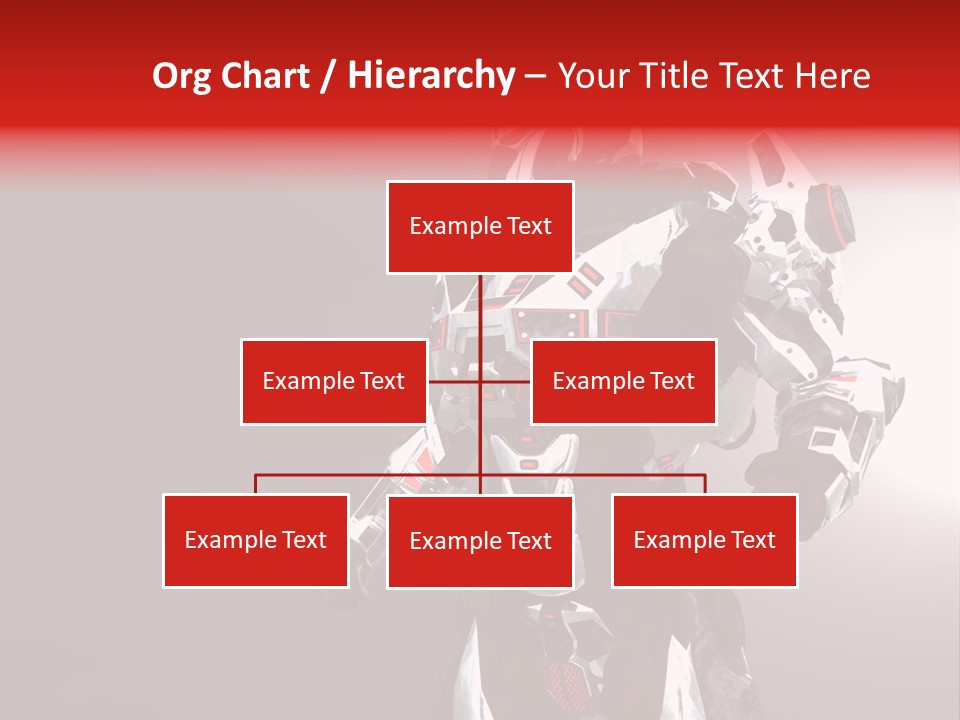 Org Chart / Hierarchy – Your Title Text Here

Example Text

Example Text

Example Text

Example Text

Example Text

Example Text